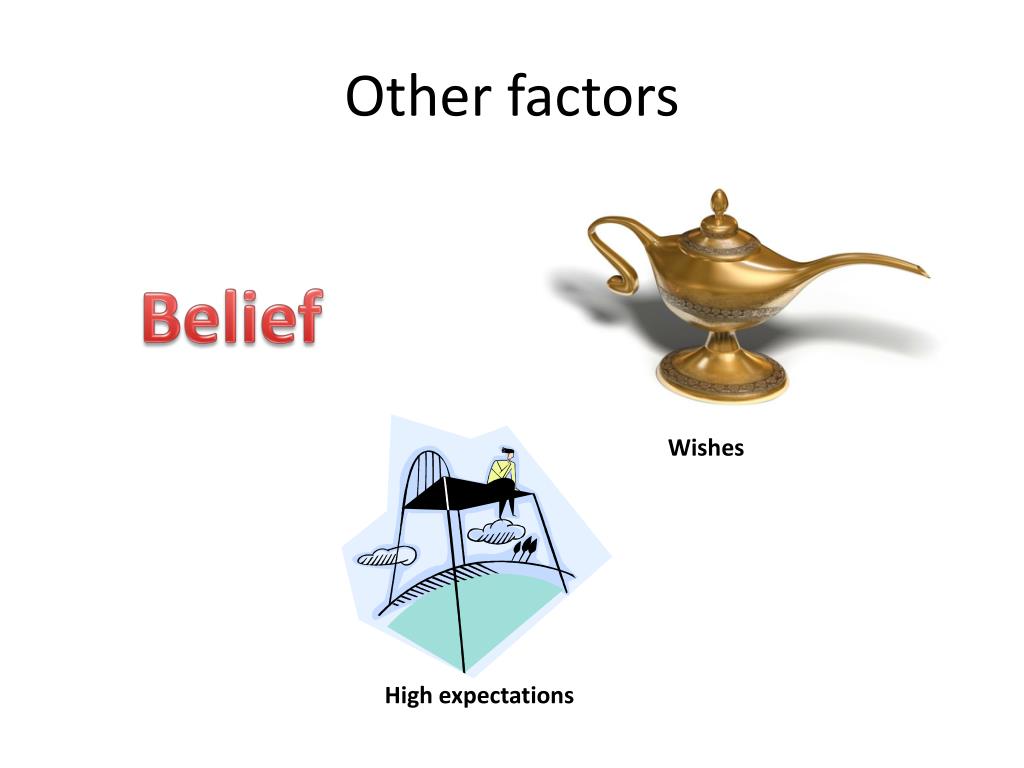 Other factors

Belief

Wishes

High expectations